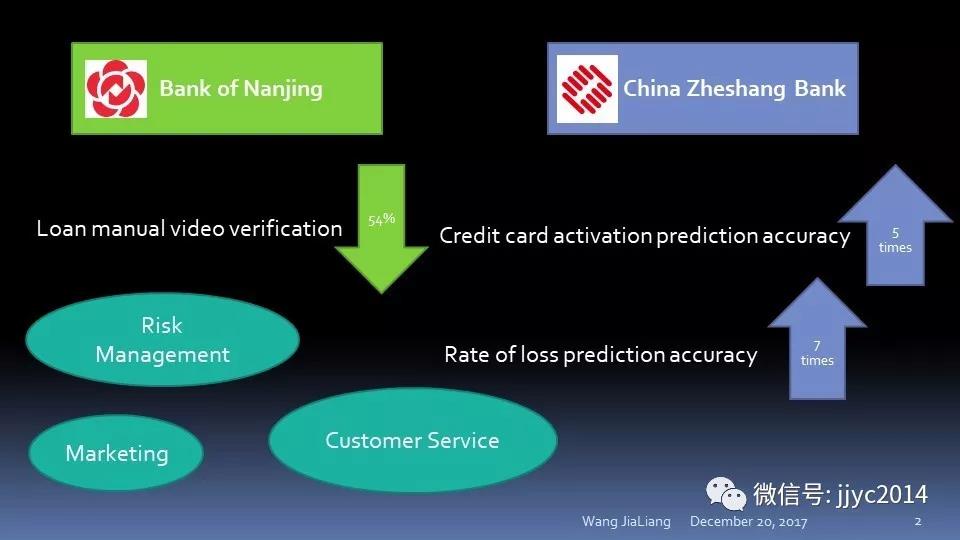 Bank of Nanjing

China Zheshang Bank

Loan manual video verification

54%

Credit card activation prediction accuracy

5 times

Risk Management

Rate of loss prediction accuracy

7 times

Marketing

Customer Service

微信号: jjyc2014

Wang JiaLiang December 20, 2017 2